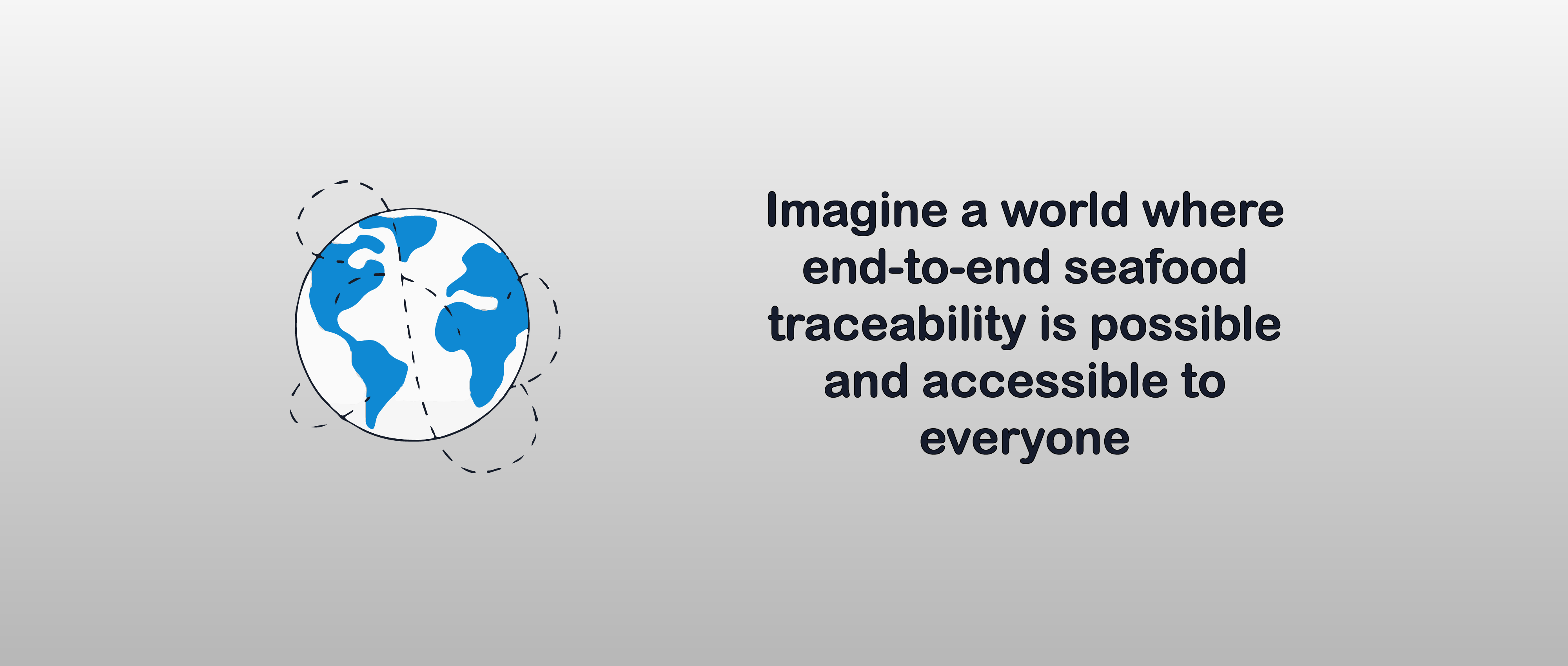 Imagine a world where end-to-end seafood traceability is possible and accessible to everyone